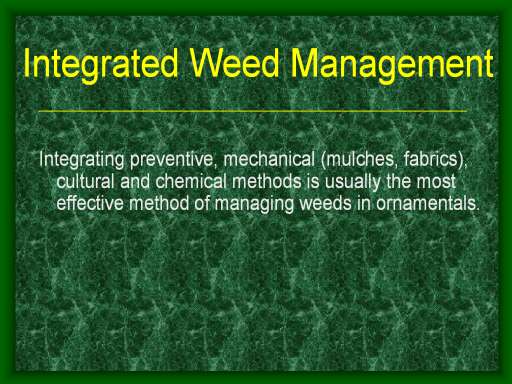 Integrated Weed Management

Integrating preventive, mechanical (mulches, fabrics), cultural and chemical methods is usually the most effective method of managing weeds in ornamentals.